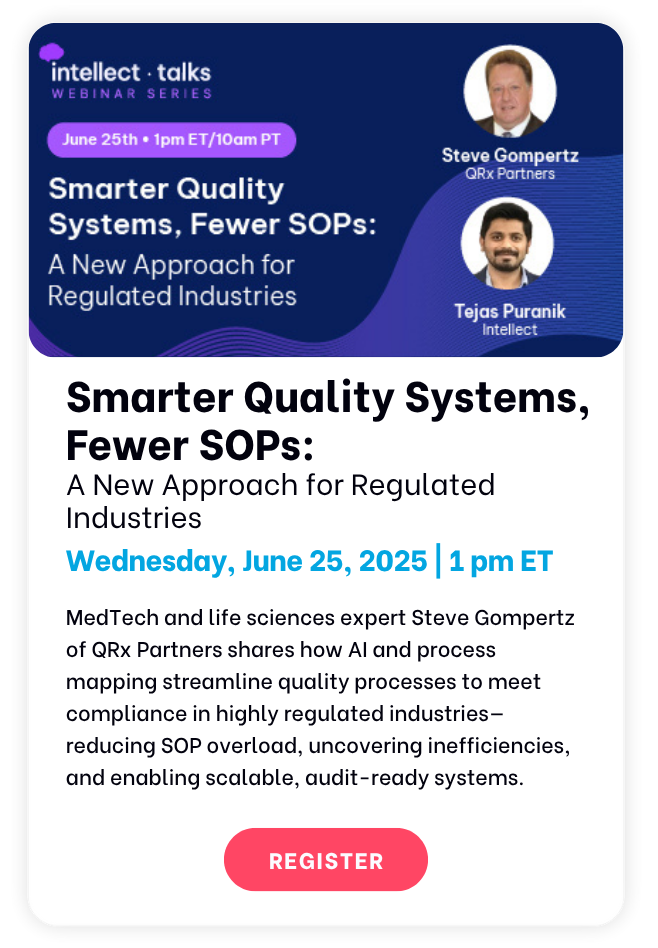 intellect · talks
WEBINAR SERIES

June 25th • 1pm ET/10am PT

Smarter Quality Systems, Fewer SOPs:
A New Approach for Regulated Industries

Steve Gompertz
QRx Partners

Tejas Puranik
Intellect

Smarter Quality Systems, Fewer SOPs:
A New Approach for Regulated Industries

Wednesday, June 25, 2025 | 1 pm ET

MedTech and life sciences expert Steve Gompertz of QRx Partners shares how AI and process mapping streamline quality processes to meet compliance in highly regulated industries—reducing SOP overload, uncovering inefficiencies, and enabling scalable, audit-ready systems.

REGISTER